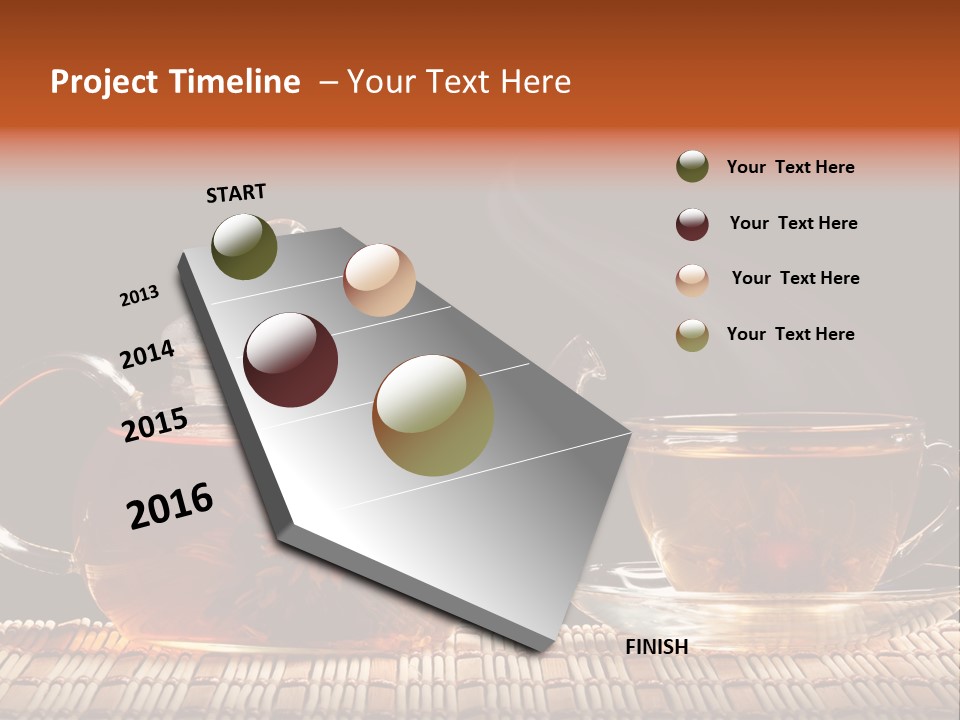 Project Timeline – Your Text Here

START

2013

2014

2015

2016

FINISH

Your Text Here

Your Text Here

Your Text Here

Your Text Here